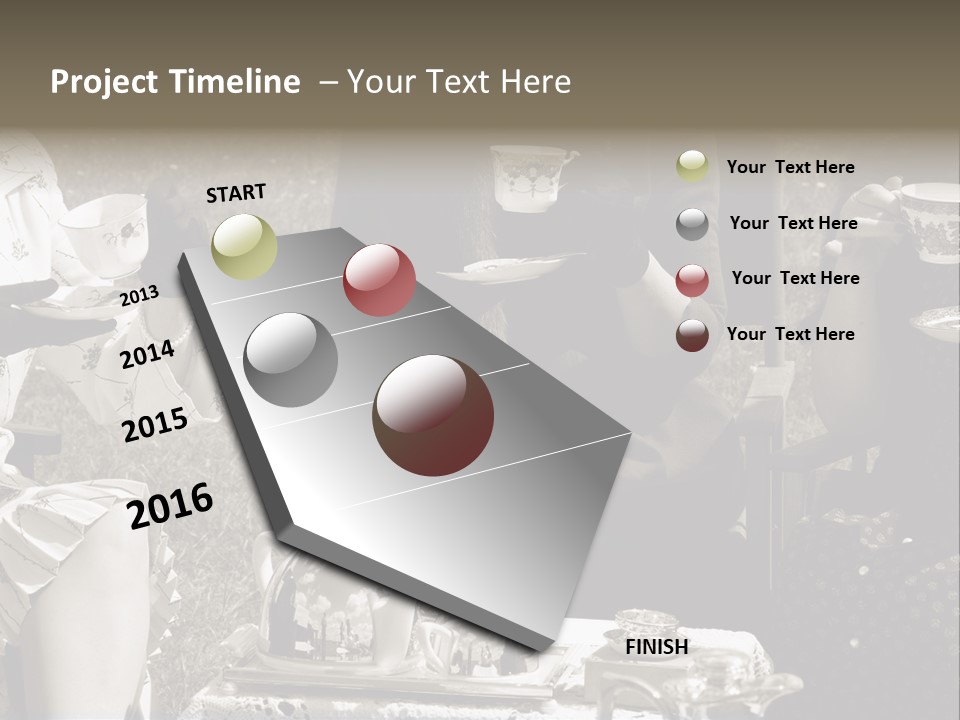 Project Timeline – Your Text Here

START

2013

2014

2015

2016

FINISH

Your Text Here

Your Text Here

Your Text Here

Your Text Here